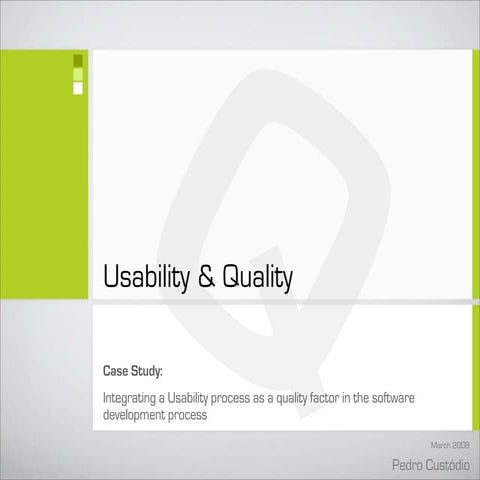 Usability & Quality

Case Study:

Integrating a Usability process as a quality factor in the software development process

March 2008

Pedro Custódio